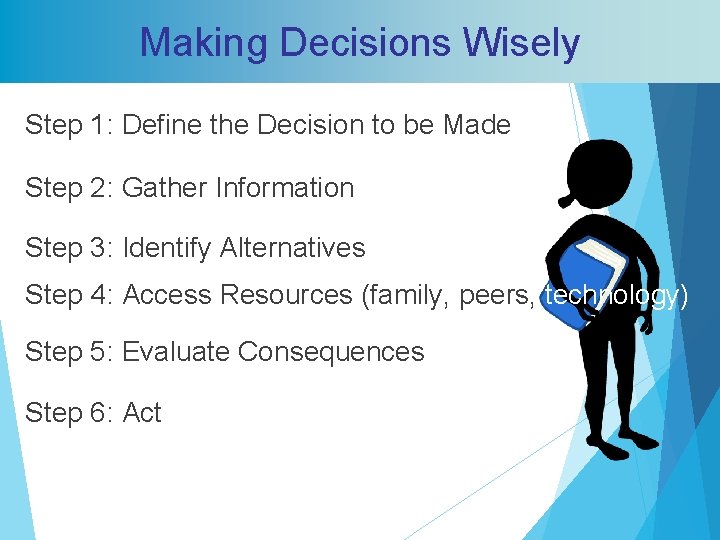 Making Decisions Wisely

Step 1: Define the Decision to be Made

Step 2: Gather Information

Step 3: Identify Alternatives

Step 4: Access Resources (family, peers, technology)

Step 5: Evaluate Consequences

Step 6: Act